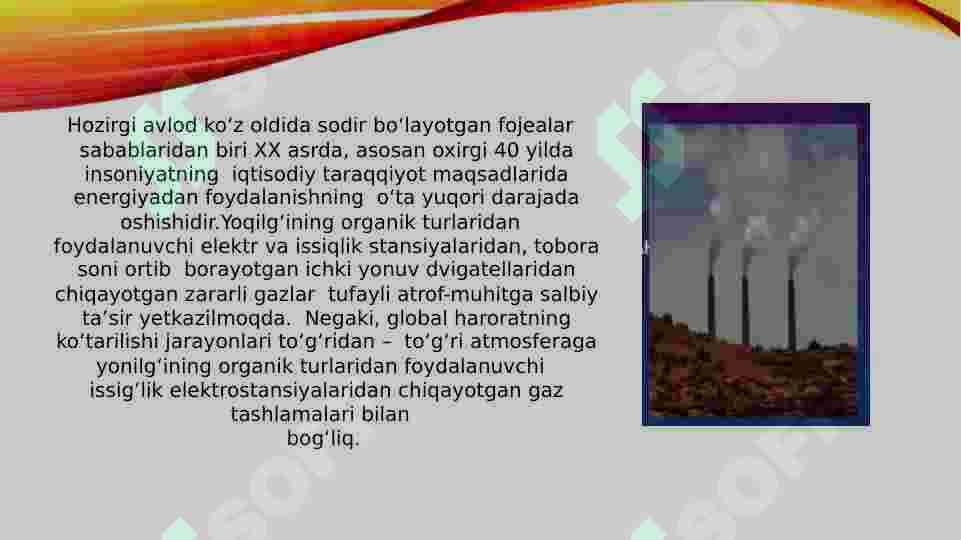 Hozirgi avlod ko‘z oldida sodir bo‘layotgan fojealar sabablaridan biri XX asrda, asosan oxirgi 40 yilda insoniyatning iqtisodiy taraqqiyot maqsadlarida energiyadan foydalanishning o‘ta yuqori darajada oshishidir.Yoqilg‘ining organik turlaridan foydalanuvchi elektr va issiqlik stansiyalaridan, tobora soni ortib borayotgan ichki yonuv dvigatellaridan chiqayotgan zararli gazlar tufayli atrof-muhitga salbiy ta‘sir yetkazilmoqda. Negaki, global haroratning ko‘tarilishi jarayonlari to‘g‘ridan – to‘g‘ri atmosferaga yonilg‘ining organik turlaridan foydalanuvchi issig‘lik elektrostansiyalaridan chiqayotgan gaz tashlamalari bilan bog‘liq.